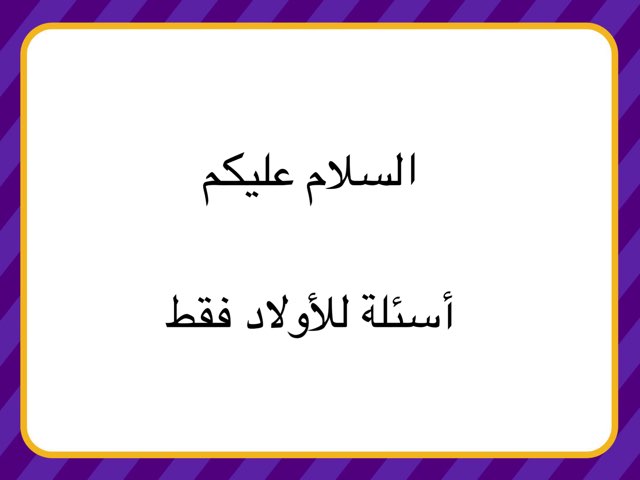 السلام عليكم

أسئلة للأولاد فقط